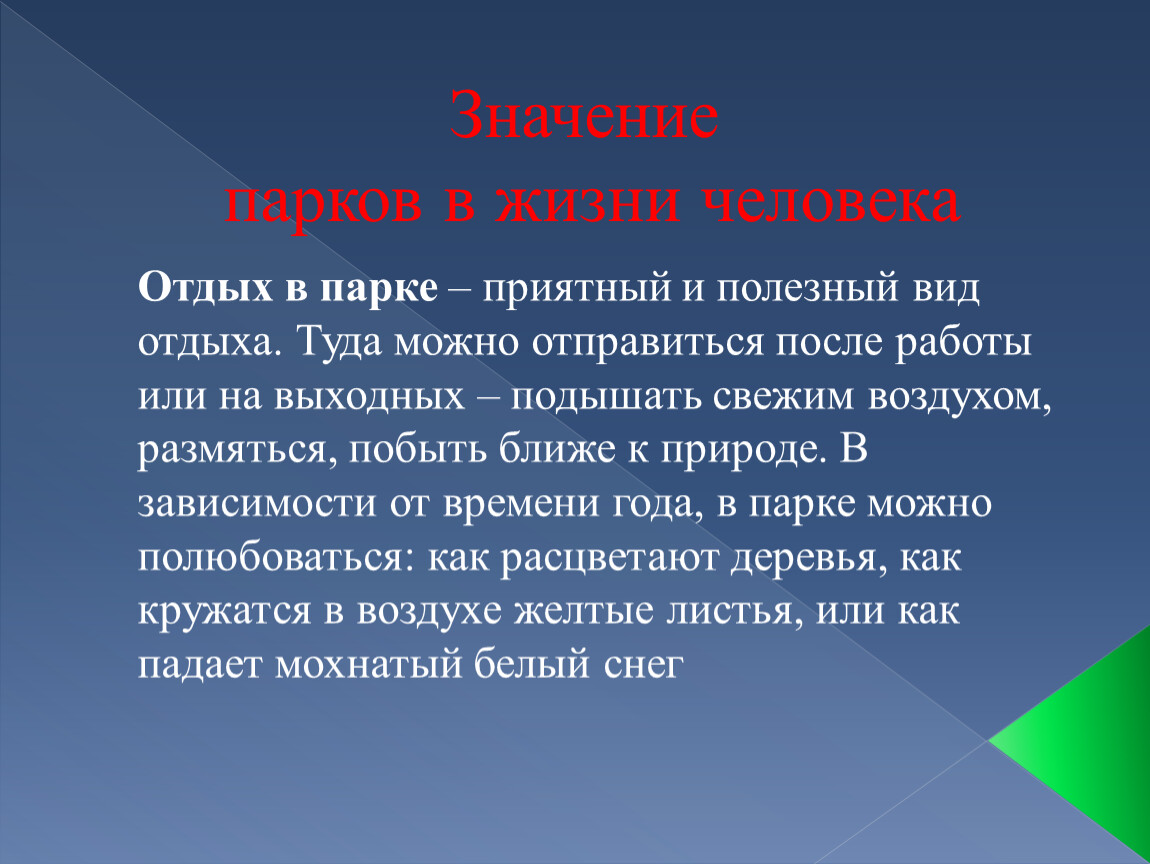 Значение
парков в жизни человека

Отдых в парке – приятный и полезный вид отдыха. Туда можно отправиться после работы или на выходных – подышать свежим воздухом, размяться, побыть ближе к природе. В зависимости от времени года, в парке можно полюбоваться: как расцветают деревья, как кружатся в воздухе желтые листья, или как падает мохнатый белый снег